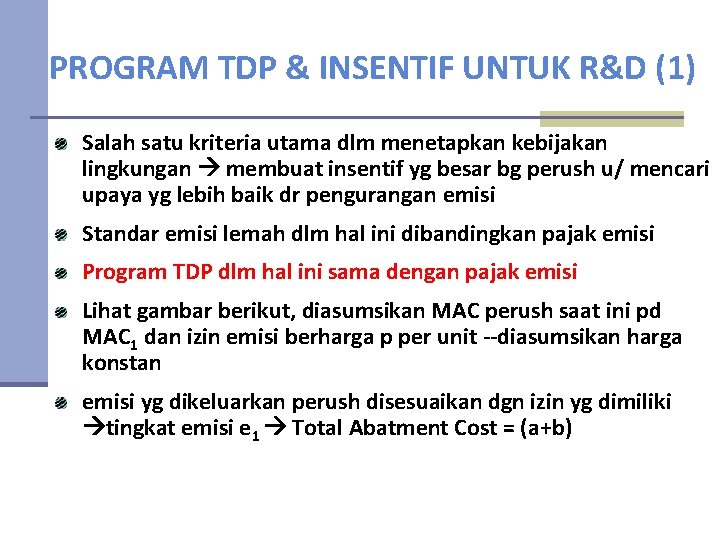 PROGRAM TDP & INSENTIF UNTUK R&D (1)

Salah satu kriteria utama dlm menetapkan kebijakan lingkungan → membuat insentif yg besar bg perush u/ mencari upaya yg lebih baik dr pengurangan emisi

Standar emisi lemah dlm hal ini dibandingkan pajak emisi

Program TDP dlm hal ini sama dengan pajak emisi

Lihat gambar berikut, diasumsikan MAC perush saat ini pd $MAC_1$ dan izin emisi berharga p per unit --diasumsikan harga konstan

emisi yg dikeluarkan perush disesuaikan dgn izin yg dimiliki →tingkat emisi $e_1$ → Total Abatment Cost = (a+b)